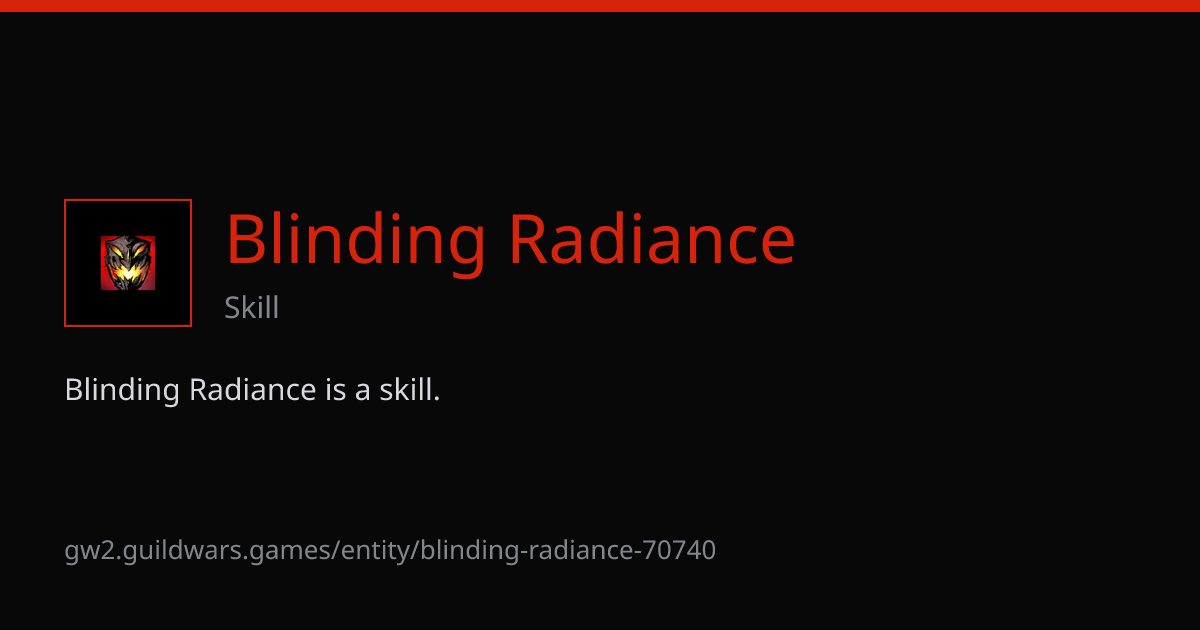 Blinding Radiance

Skill

Blinding Radiance is a skill.

gw2.guildwars.games/entity/blinding-radiance-70740